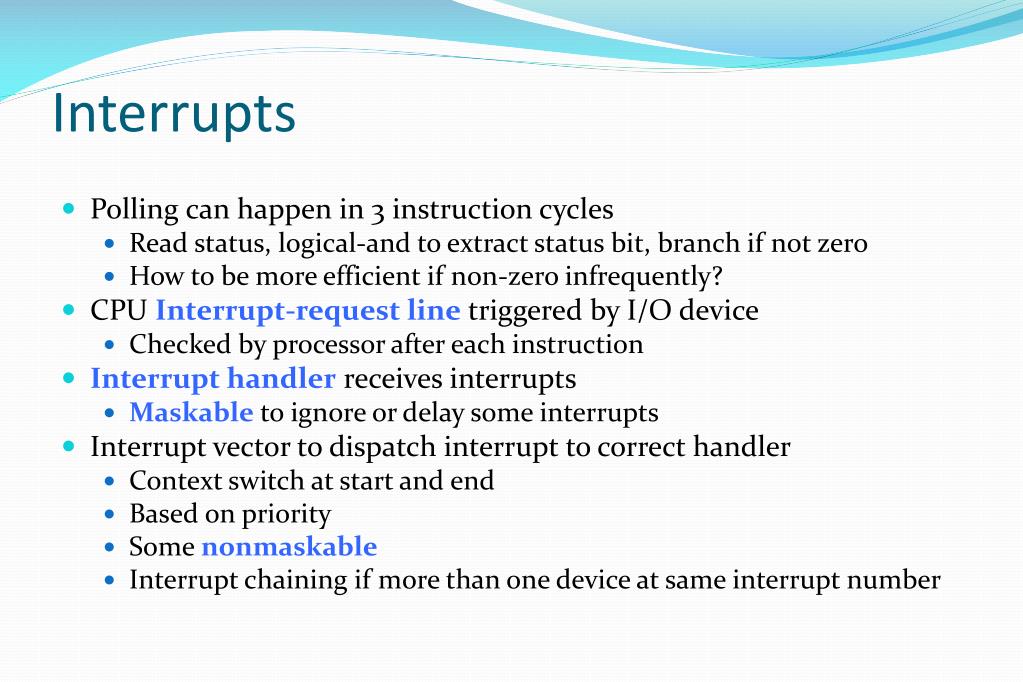 Interrupts

- Polling can happen in 3 instruction cycles
  - Read status, logical-and to extract status bit, branch if not zero
  - How to be more efficient if non-zero infrequently?
- CPU Interrupt-request line triggered by I/O device
  - Checked by processor after each instruction
- Interrupt handler receives interrupts
  - Maskable to ignore or delay some interrupts
- Interrupt vector to dispatch interrupt to correct handler
  - Context switch at start and end
  - Based on priority
  - Some nonmaskable
  - Interrupt chaining if more than one device at same interrupt number